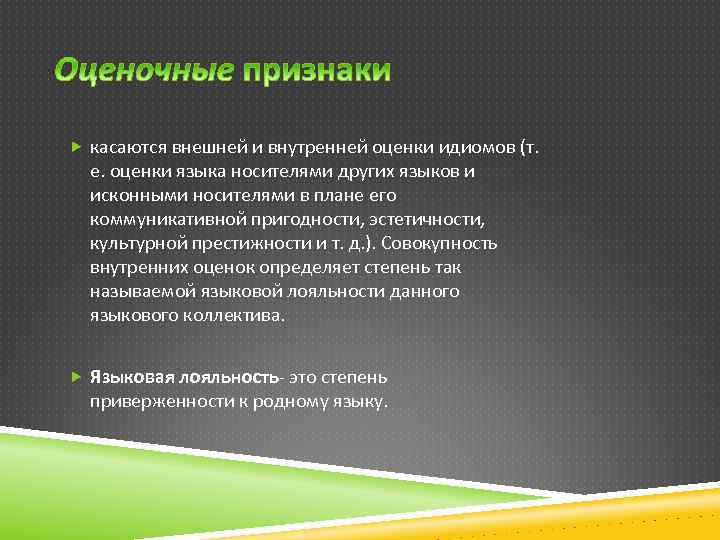 Оценочные признаки

касаются внешней и внутренней оценки идиомов (т. е. оценки языка носителями других языков и исконными носителями в плане его коммуникативной пригодности, эстетичности, культурной престижности и т. д.). Совокупность внутренних оценок определяет степень так называемой языковой лояльности данного языкового коллектива.

Языковая лояльность- это степень приверженности к родному языку.